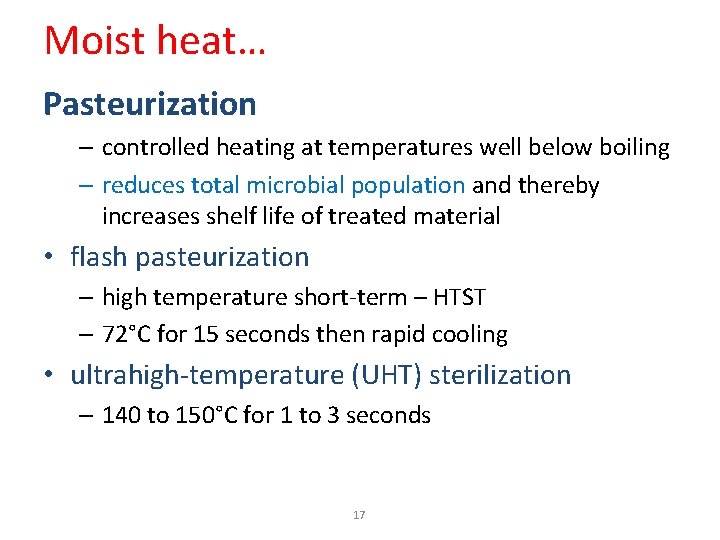 Moist heat…

Pasteurization

– controlled heating at temperatures well below boiling
– reduces total microbial population and thereby increases shelf life of treated material

• flash pasteurization
– high temperature short-term – HTST
– 72°C for 15 seconds then rapid cooling

• ultrahigh-temperature (UHT) sterilization
– 140 to 150°C for 1 to 3 seconds

17